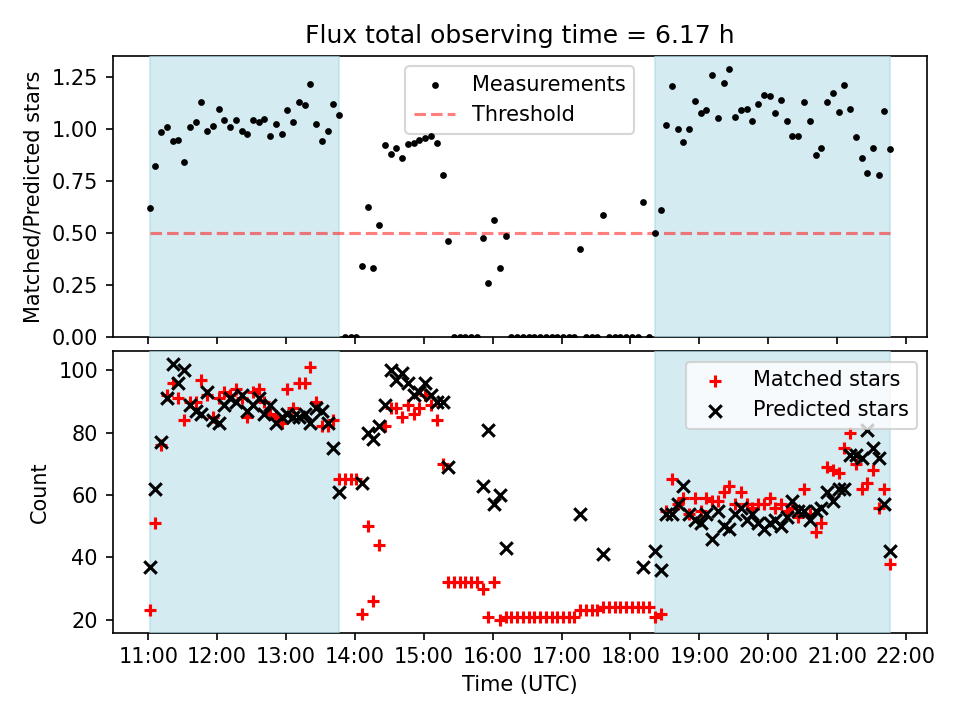 Flux total observing time = 6.17 h

Matched/Predicted stars

1.25
1.00
0.75
0.50
0.25
0.00

Measurements
Threshold

Count

100
80
60
40
20

Matched stars
Predicted stars

11:00 12:00 13:00 14:00 15:00 16:00 17:00 18:00 19:00 20:00 21:00 22:00

Time (UTC)